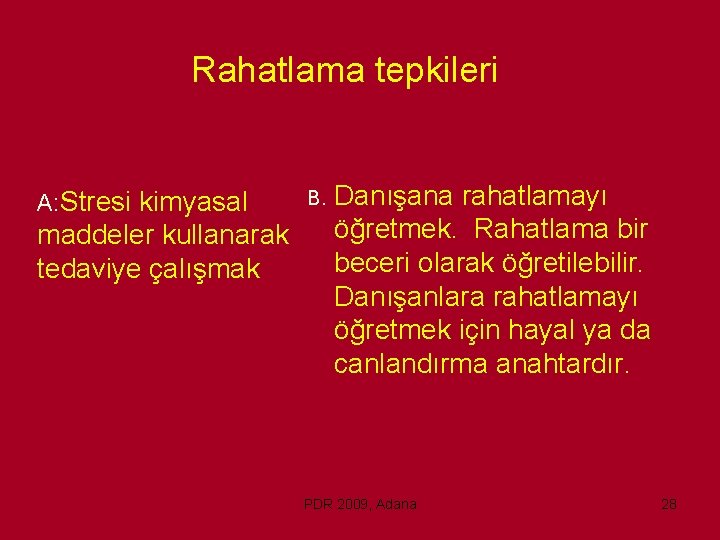 Rahatlama tepkileri

A:Stresi kimyasal maddeler kullanarak tedaviye çalışmak

B. Danışana rahatlamayı öğretmek. Rahatlama bir beceri olarak öğretilebilir. Danışanlara rahatlamayı öğretmek için hayal ya da canlandırma anahtardır.

PDR 2009, Adana

28